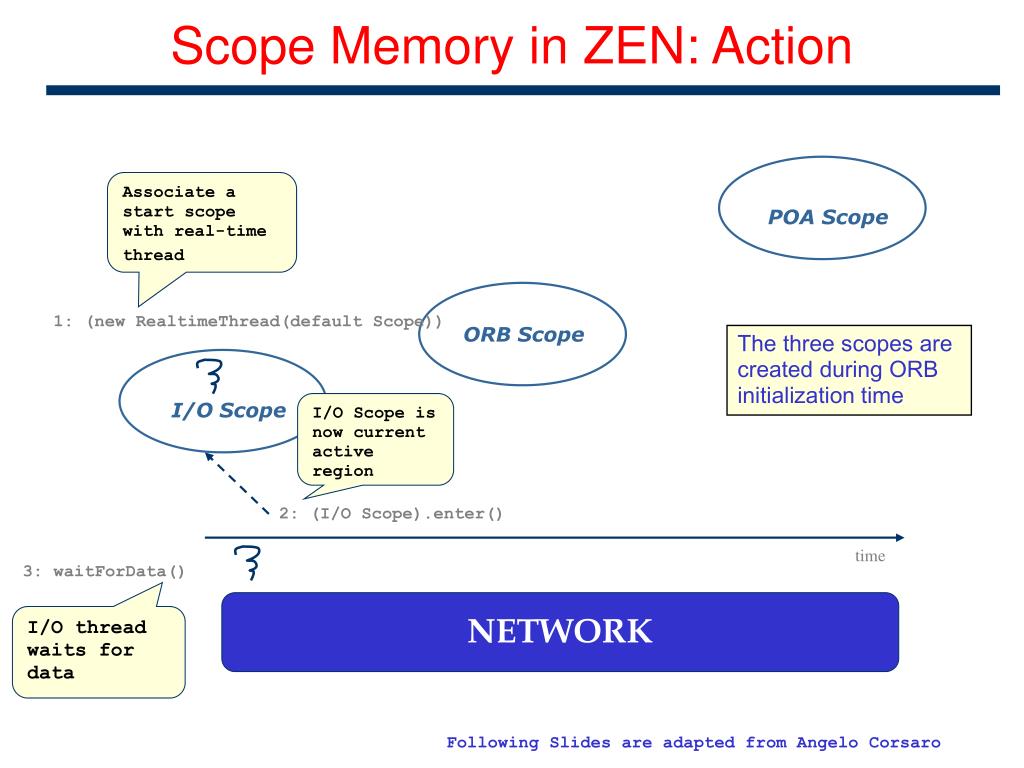 Scope Memory in ZEN: Action

Associate a start scope with real-time thread

POA Scope

1: (new RealtimeThread(default Scope))

ORB Scope

The three scopes are created during ORB initialization time

I/O Scope

I/O Scope is now current active region

2: (I/O Scope).enter()

time

3: waitForData()

I/O thread waits for data

NETWORK

Following Slides are adapted from Angelo Corsaro